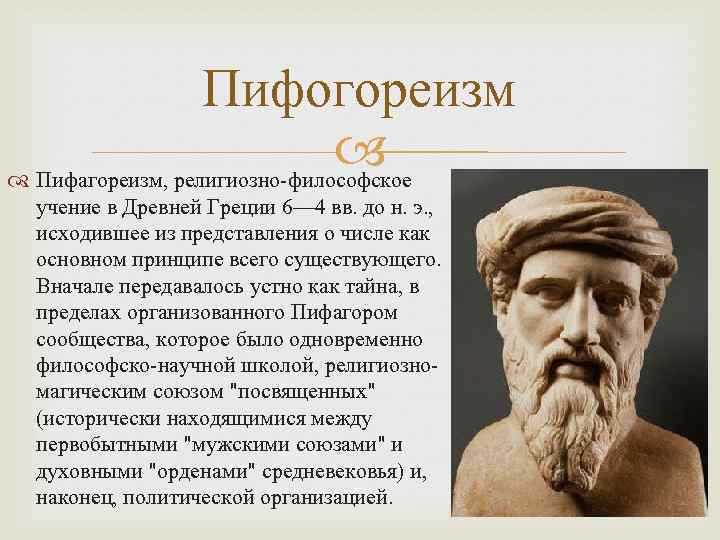 Пифогореизм

Пифагореизм, религиозно-философское учение в Древней Греции 6—4 вв. до н. э., исходившее из представления о числе как основном принципе всего существующего. Вначале передавалось устно как тайна, в пределах организованного Пифагором сообщества, которое было одновременно философско-научной школой, религиозно-магическим союзом "посвященных" (исторически находящимися между первобытными "мужскими союзами" и духовными "орденами" средневековья) и, наконец, политической организацией.